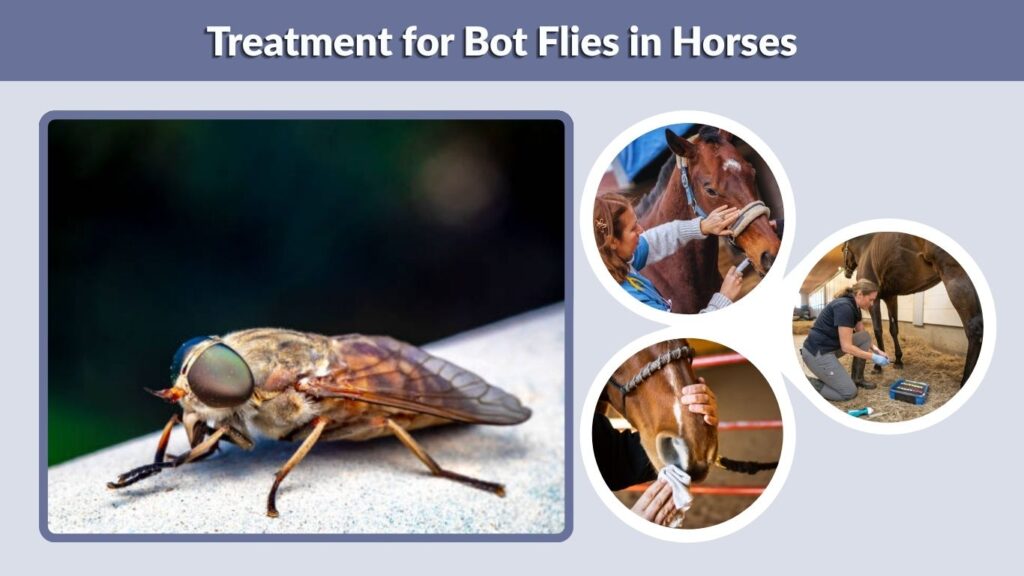 Treatment for Bot Flies in Horses